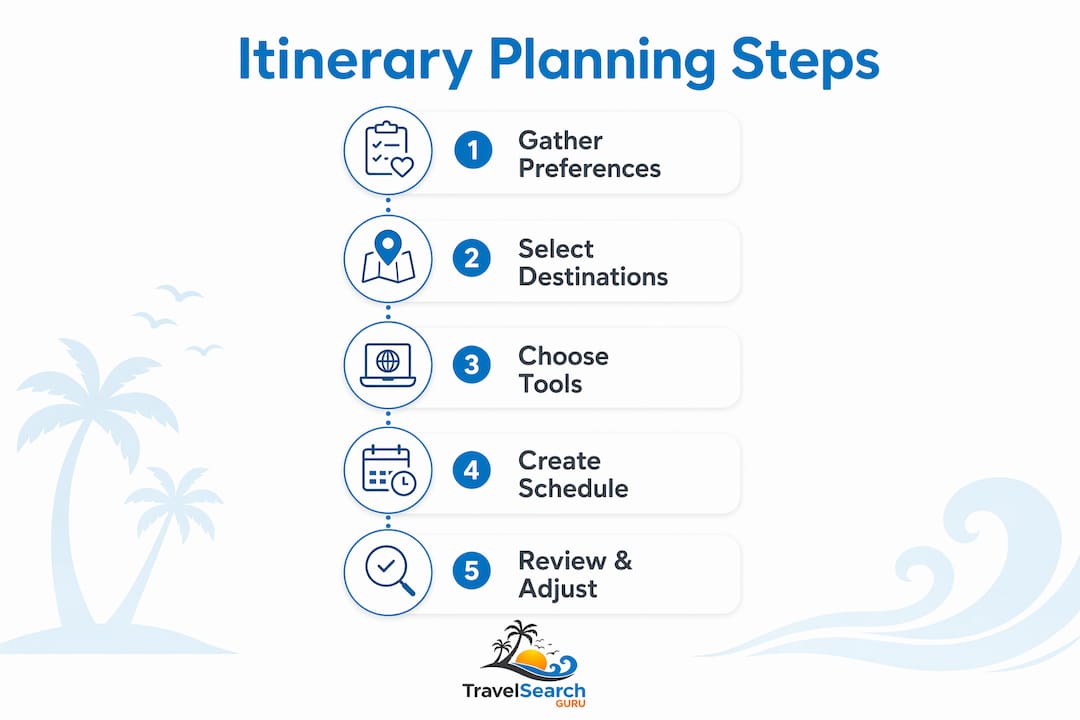 Itinerary Planning Steps

1 Gather Preferences

2 Select Destinations

3 Choose Tools

4 Create Schedule

5 Review & Adjust

TravelSearch GURU